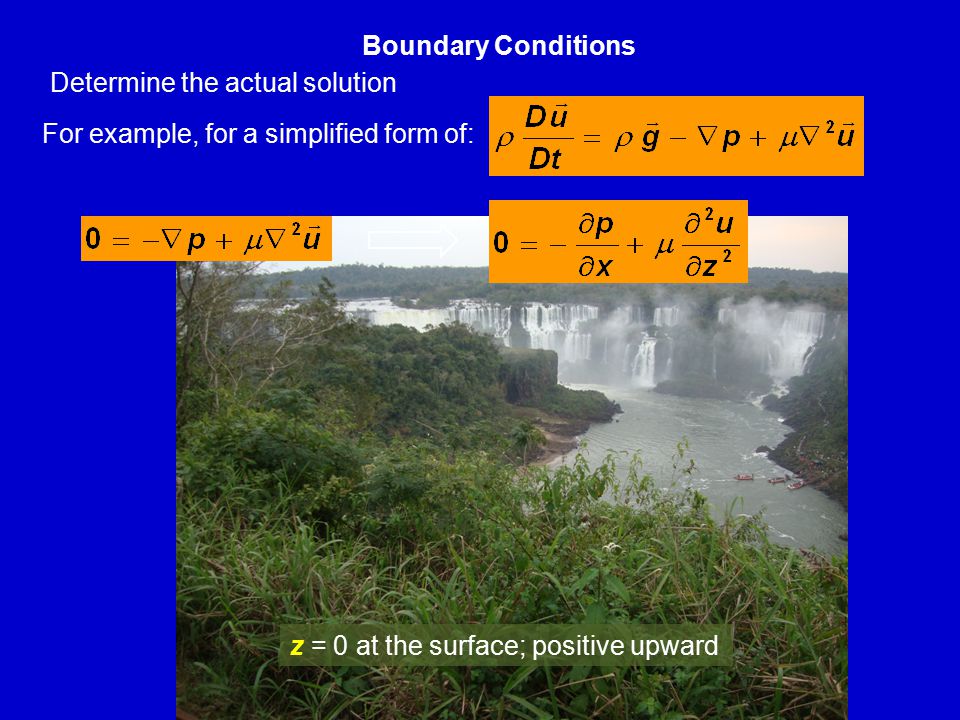 Boundary Conditions

Determine the actual solution

For example, for a simplified form of: $\rho \frac{D\vec{u}}{Dt} = \rho \vec{g} - \nabla p + \mu \nabla^2 \vec{u}$

$0 = -\nabla p + \mu \nabla^2 \vec{u}$

$0 = -\frac{\partial p}{\partial x} + \mu \frac{\partial^2 u}{\partial z^2}$

$z$ = 0 at the surface; positive upward